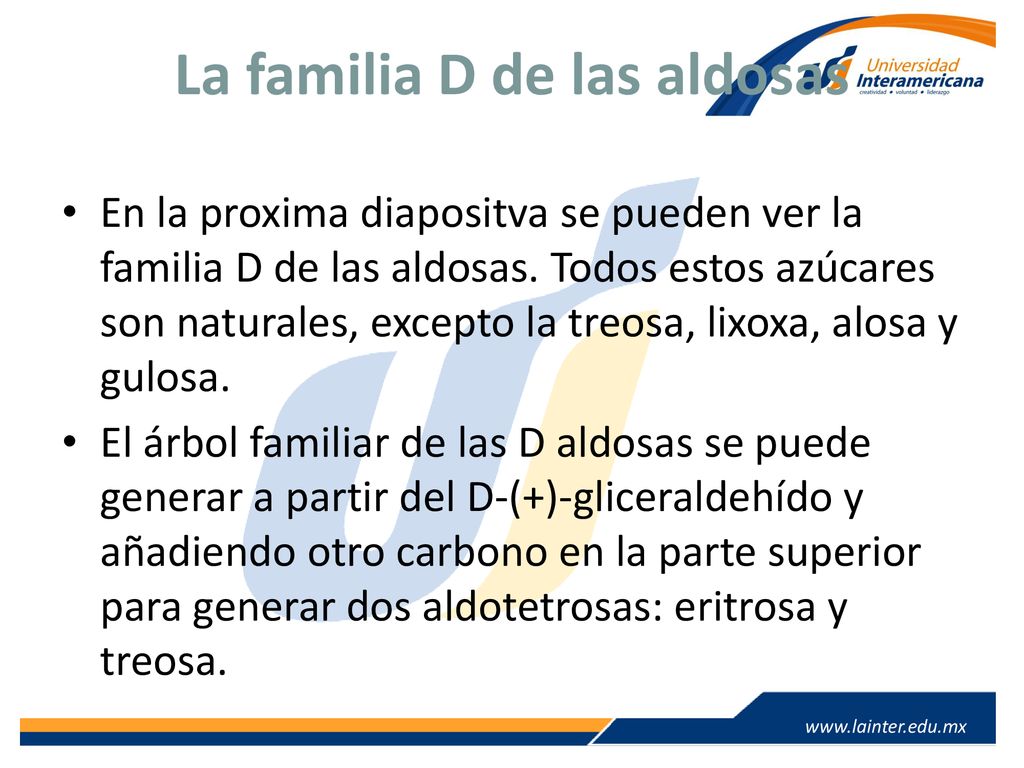 La familia D de las aldosas

Universidad Interamericana
creatividad • voluntad • liderazgo

• En la proxima diapositva se pueden ver la familia D de las aldosas. Todos estos azúcares son naturales, excepto la treosa, lixoxa, alosa y gulosa.

• El árbol familiar de las D aldosas se puede generar a partir del D-(+)-gliceraldehído y añadiendo otro carbono en la parte superior para generar dos aldotetrosas: eritrosa y treosa.

www.lainter.edu.mx